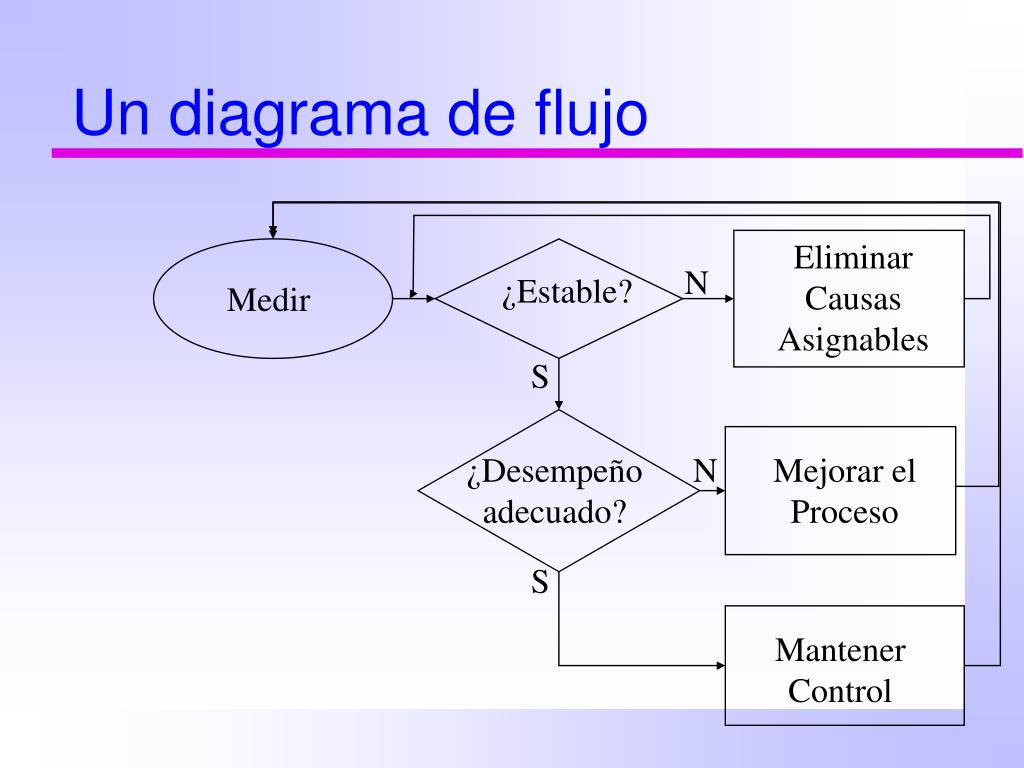 Un diagrama de flujo

Medir

¿Estable?

N

Eliminar Causas Asignables

S

¿Desempeño adecuado?

N

Mejorar el Proceso

S

Mantener Control